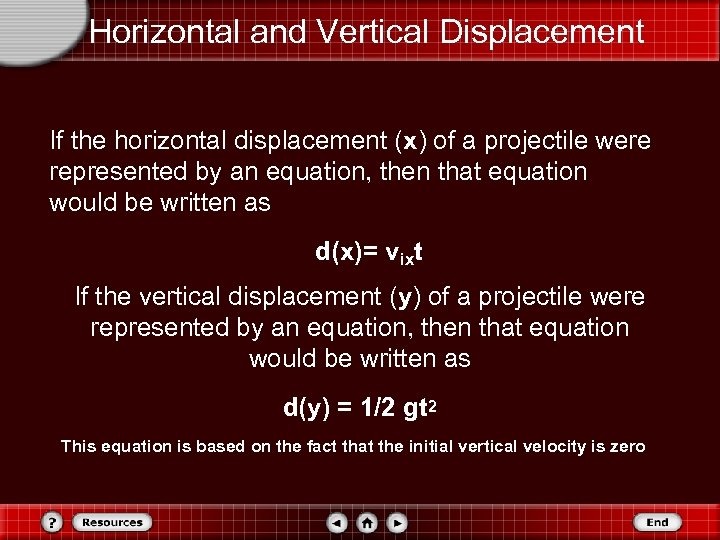 Horizontal and Vertical Displacement

If the horizontal displacement (x) of a projectile were represented by an equation, then that equation would be written as

$d(x)= v_{ix}t$

If the vertical displacement (y) of a projectile were represented by an equation, then that equation would be written as

$d(y) = 1/2\ gt^2$

This equation is based on the fact that the initial vertical velocity is zero

?
Resources
End